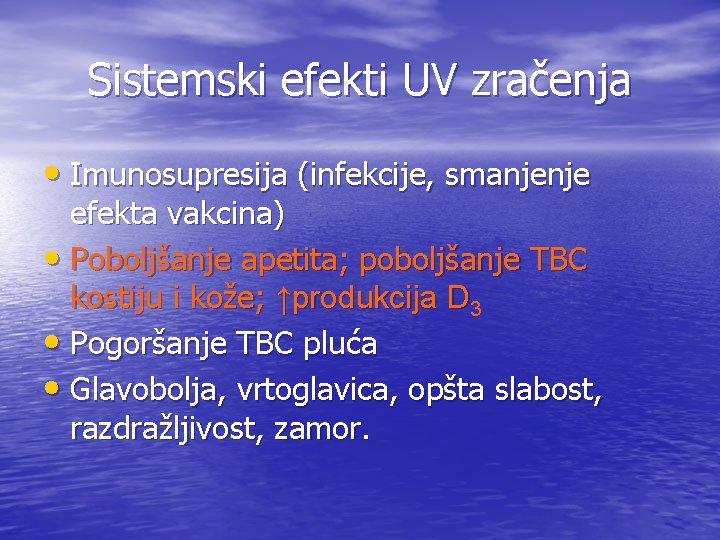 Sistemski efekti UV zračenja

• Imunosupresija (infekcije, smanjenje efekta vakcina)
• Poboljšanje apetita; poboljšanje TBC kostiju i kože; ↑produkcija $D_3$
• Pogoršanje TBC pluća
• Glavobolja, vrtoglavica, opšta slabost, razdražljivost, zamor.